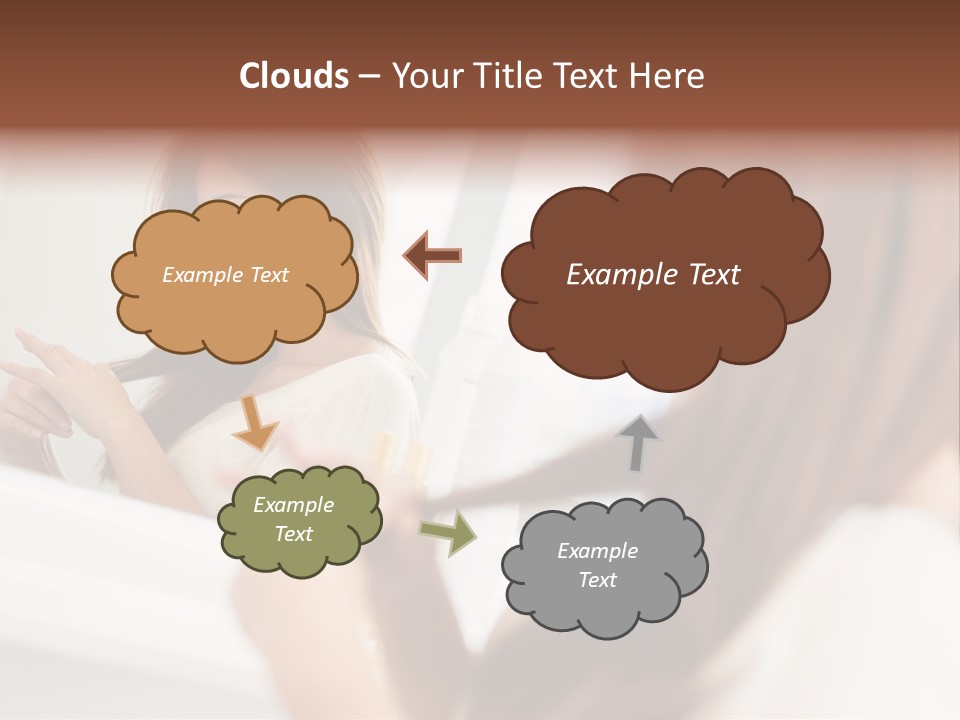 Clouds – Your Title Text Here

Example Text

Example Text

Example Text

Example Text